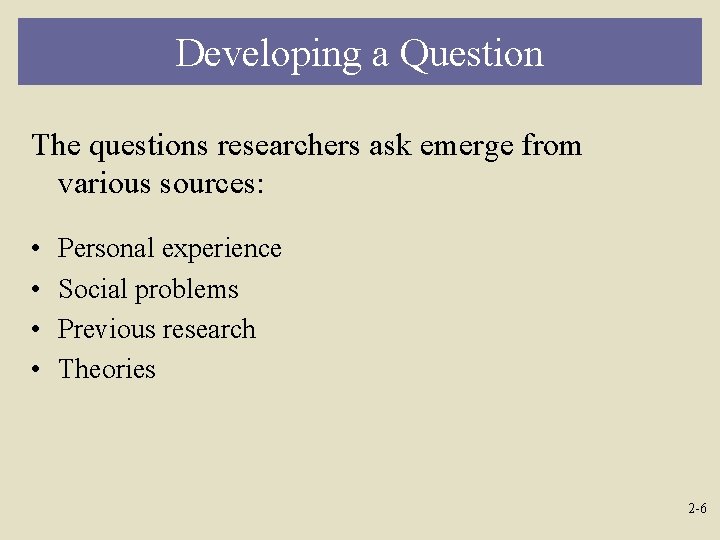 Developing a Question

The questions researchers ask emerge from various sources:

• Personal experience
• Social problems
• Previous research
• Theories

2-6